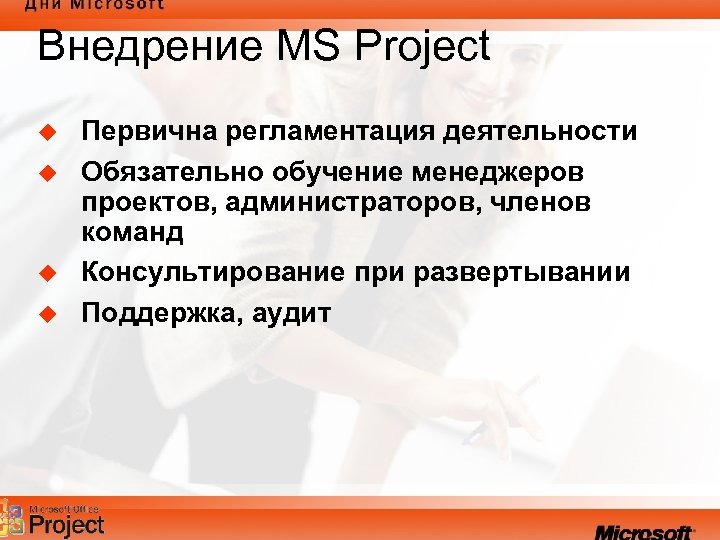 Дни Microsoft

Внедрение MS Project

Первична регламентация деятельности

Обязательно обучение менеджеров проектов, администраторов, членов команд

Консультирование при развертывании

Поддержка, аудит

Microsoft Office
Project

Microsoft